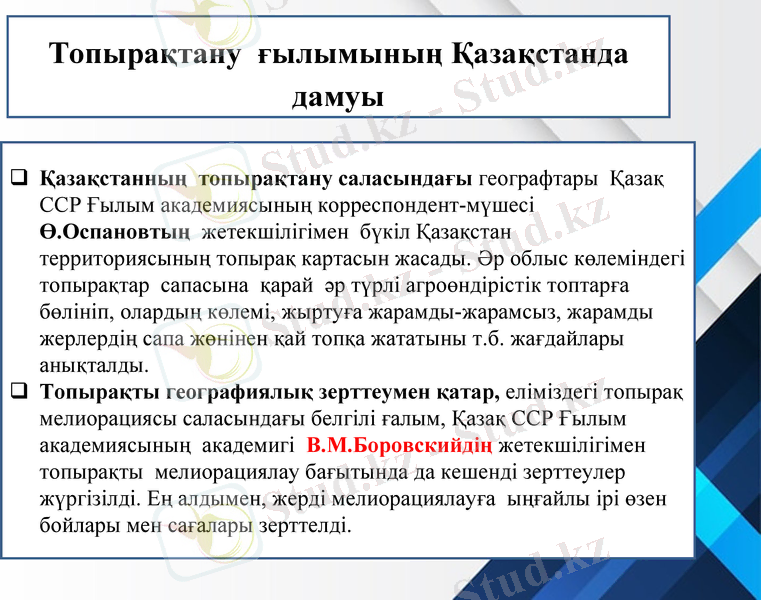 Топырақтану ғылымының Қазақстанда дамуы

❑ **Қазақстанның топырақтану саласындағы** географтары Қазақ ССР Ғылым академиясының корреспондент-мүшесі **Ө.Оспановтың** жетекшілігімен бүкіл Қазақстан территориясының топырақ картасын жасады. Әр облыс көлеміндегі топырақтар сапасына қарай әр түрлі агроөндірістік топтарға бөлініп, олардың көлемі, жыртуға жарамды-жарамсыз, жарамды жерлердің сапа жөнінен қай топқа жататыны т.б. жағдайлары анықталды.

❑ **Топырақты географиялық зерттеумен қатар,** еліміздегі топырақ мелиорациясы саласындағы белгілі ғалым, Қазақ ССР Ғылым академиясының академигі **В.М.Боровскийдің** жетекшілігімен топырақты мелиорациялау бағытында да кешенді зерттеулер жүргізілді. Ең алдымен, жерді мелиорациялауға ыңғайлы ірі өзен бойлары мен сағалары зерттелді.

Stud.kz - Stud.kz